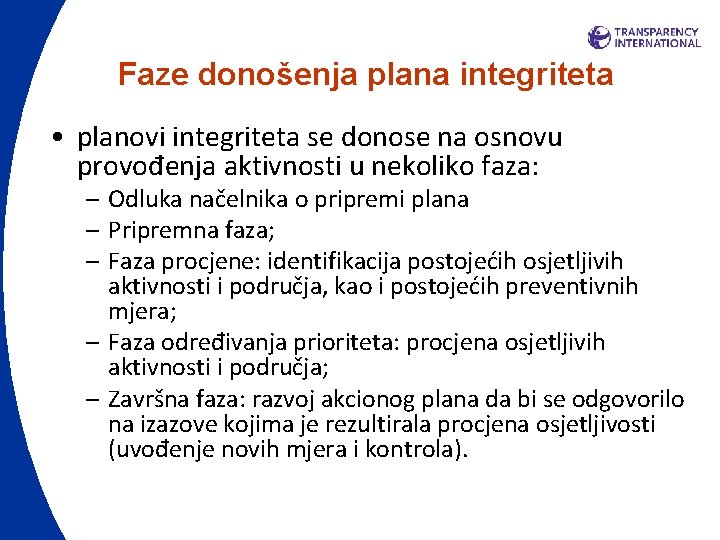 TRANSPARENCY INTERNATIONAL

Faze donošenja plana integriteta

• planovi integriteta se donose na osnovu provođenja aktivnosti u nekoliko faza:
– Odluka načelnika o pripremi plana
– Pripremna faza;
– Faza procjene: identifikacija postojećih osjetljivih aktivnosti i područja, kao i postojećih preventivnih mjera;
– Faza određivanja prioriteta: procjena osjetljivih aktivnosti i područja;
– Završna faza: razvoj akcionog plana da bi se odgovorilo na izazove kojima je rezultirala procjena osjetljivosti (uvođenje novih mjera i kontrola).